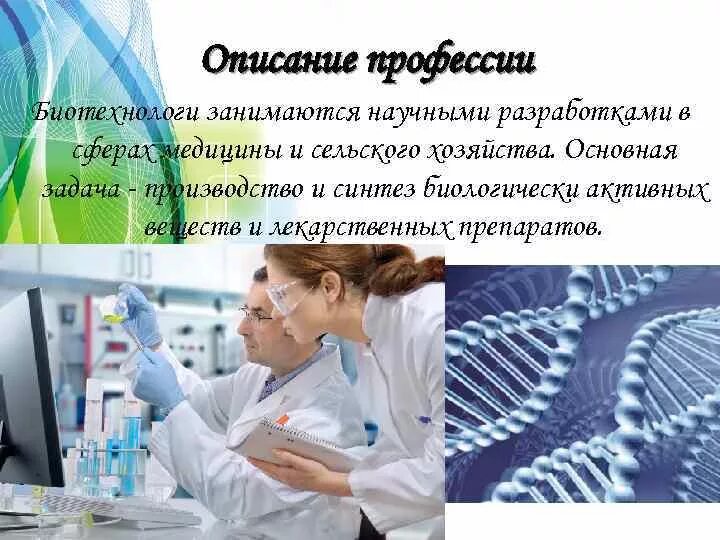 Описание профессии

Биотехнологи занимаются научными разработками в сферах медицины и сельского хозяйства. Основная задача - производство и синтез биологически активных веществ и лекарственных препаратов.